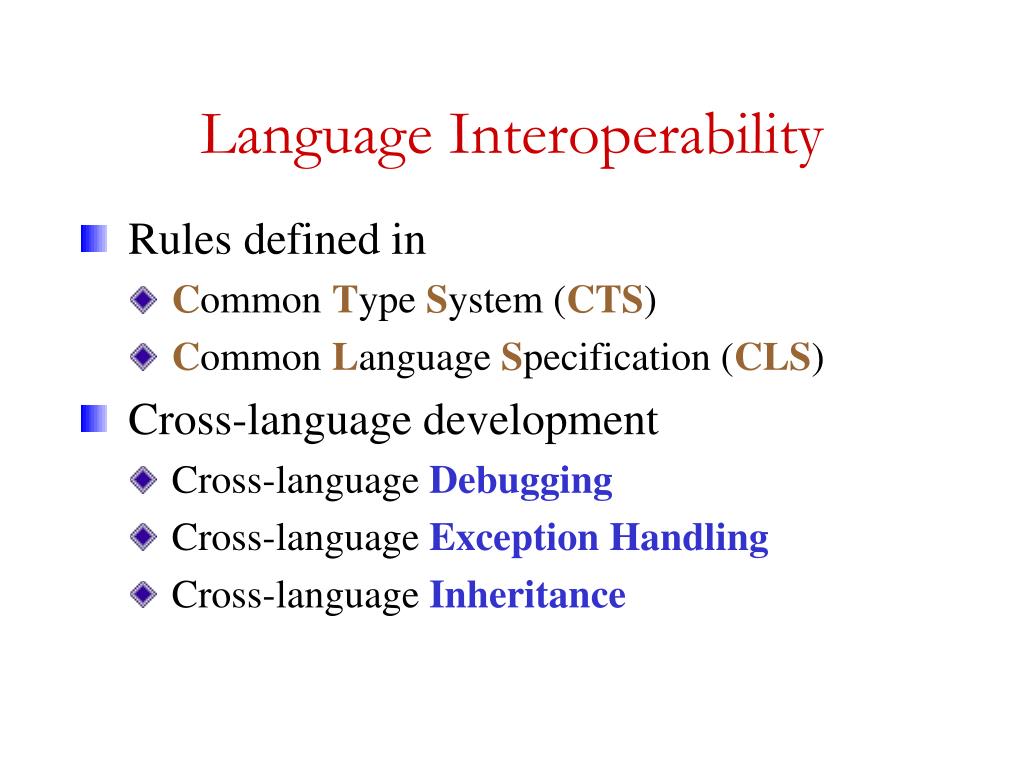 Language Interoperability

Rules defined in

Common Type System (CTS)

Common Language Specification (CLS)

Cross-language development

Cross-language Debugging

Cross-language Exception Handling

Cross-language Inheritance